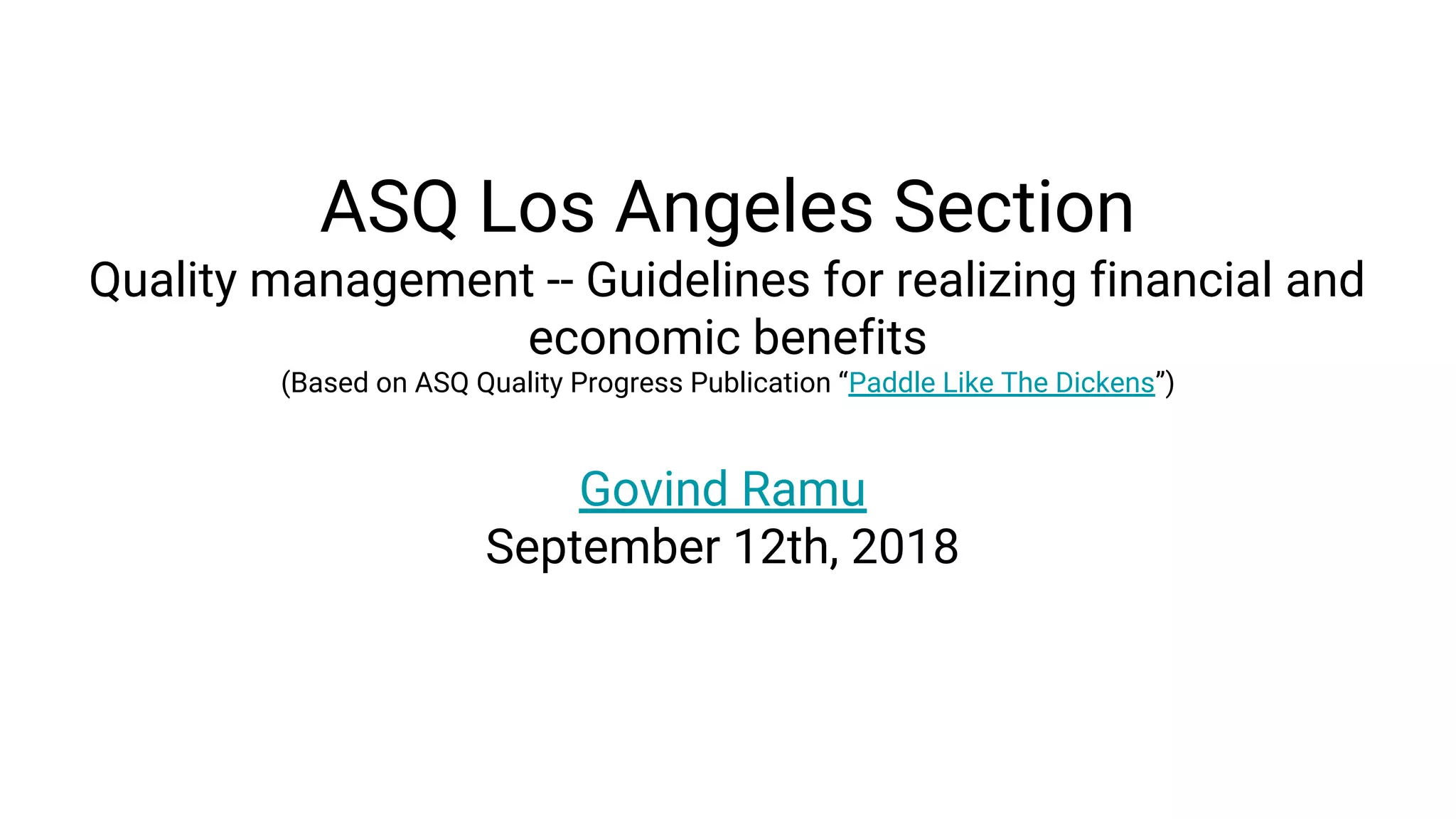 ASQ Los Angeles Section
Quality management -- Guidelines for realizing financial and economic benefits
(Based on ASQ Quality Progress Publication “Paddle Like The Dickens”)

Govind Ramu
September 12th, 2018